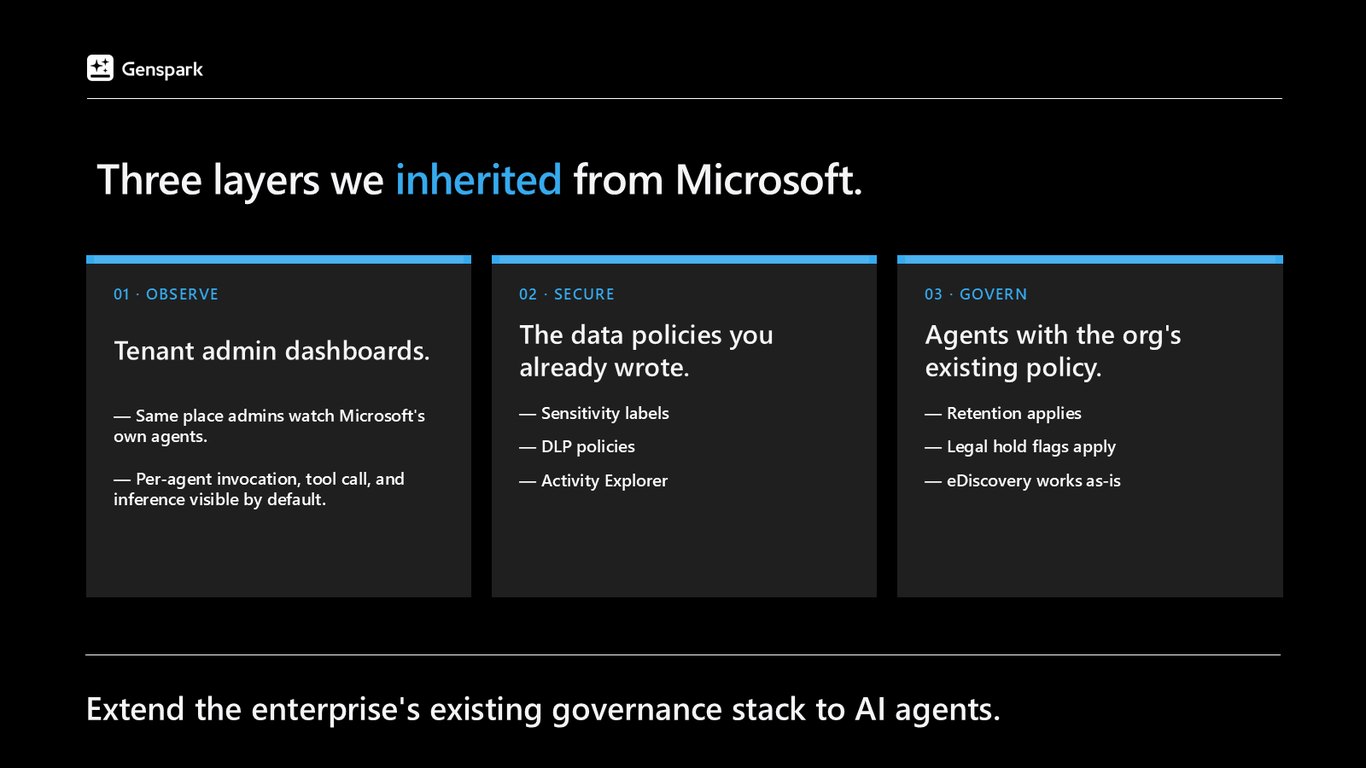 Genspark

Three layers we inherited from Microsoft.

01 · OBSERVE

Tenant admin dashboards.

— Same place admins watch Microsoft's own agents.

— Per-agent invocation, tool call, and inference visible by default.

02 · SECURE

The data policies you already wrote.

— Sensitivity labels

— DLP policies

— Activity Explorer

03 · GOVERN

Agents with the org's existing policy.

— Retention applies

— Legal hold flags apply

— eDiscovery works as-is

Extend the enterprise's existing governance stack to AI agents.